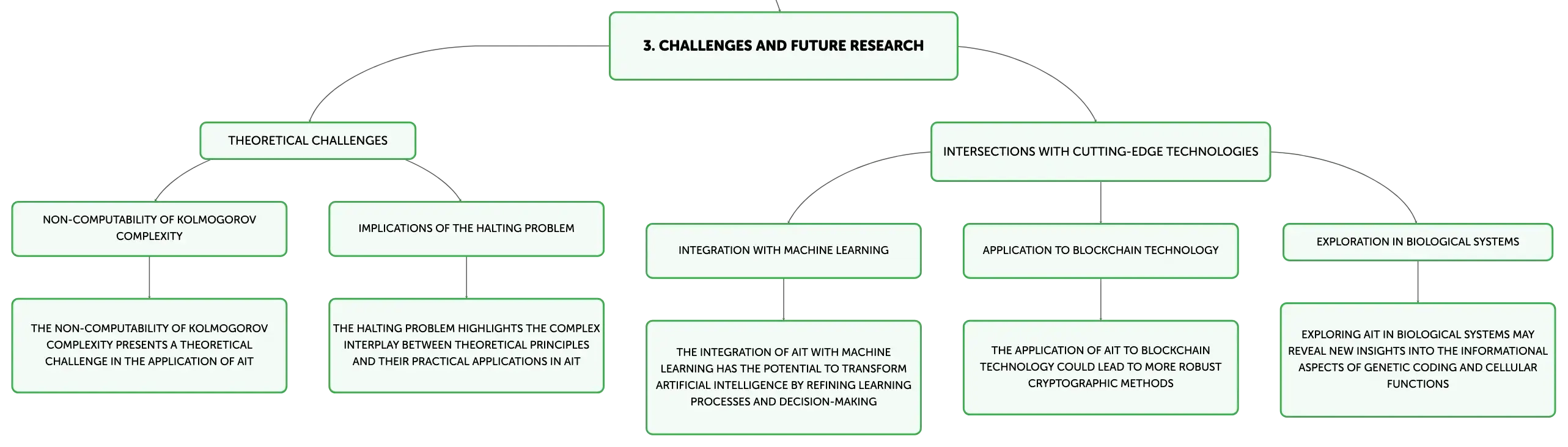 3. CHALLENGES AND FUTURE RESEARCH

THEORETICAL CHALLENGES

NON-COMPUTABILITY OF KOLMOGOROV COMPLEXITY

THE NON-COMPUTABILITY OF KOLMOGOROV COMPLEXITY PRESENTS A THEORETICAL CHALLENGE IN THE APPLICATION OF AIT

IMPLICATIONS OF THE HALTING PROBLEM

THE HALTING PROBLEM HIGHLIGHTS THE COMPLEX INTERPLAY BETWEEN THEORETICAL PRINCIPLES AND THEIR PRACTICAL APPLICATIONS IN AIT

INTERSECTIONS WITH CUTTING-EDGE TECHNOLOGIES

INTEGRATION WITH MACHINE LEARNING

THE INTEGRATION OF AIT WITH MACHINE LEARNING HAS THE POTENTIAL TO TRANSFORM ARTIFICIAL INTELLIGENCE BY REFINING LEARNING PROCESSES AND DECISION-MAKING

APPLICATION TO BLOCKCHAIN TECHNOLOGY

THE APPLICATION OF AIT TO BLOCKCHAIN TECHNOLOGY COULD LEAD TO MORE ROBUST CRYPTOGRAPHIC METHODS

EXPLORATION IN BIOLOGICAL SYSTEMS

EXPLORING AIT IN BIOLOGICAL SYSTEMS MAY REVEAL NEW INSIGHTS INTO THE INFORMATIONAL ASPECTS OF GENETIC CODING AND CELLULAR FUNCTIONS